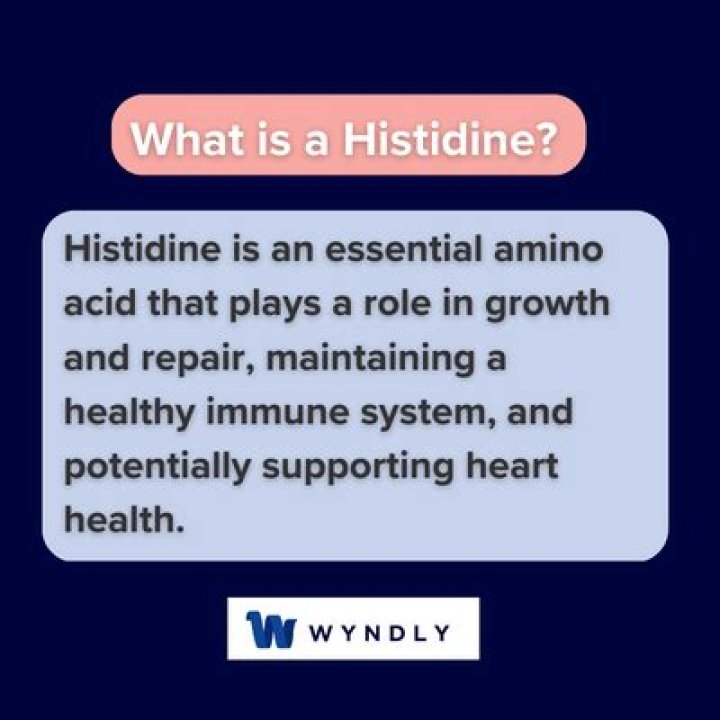 What is a Histidine?

Histidine is an essential amino acid that plays a role in growth and repair, maintaining a healthy immune system, and potentially supporting heart health.

W WYNDLY